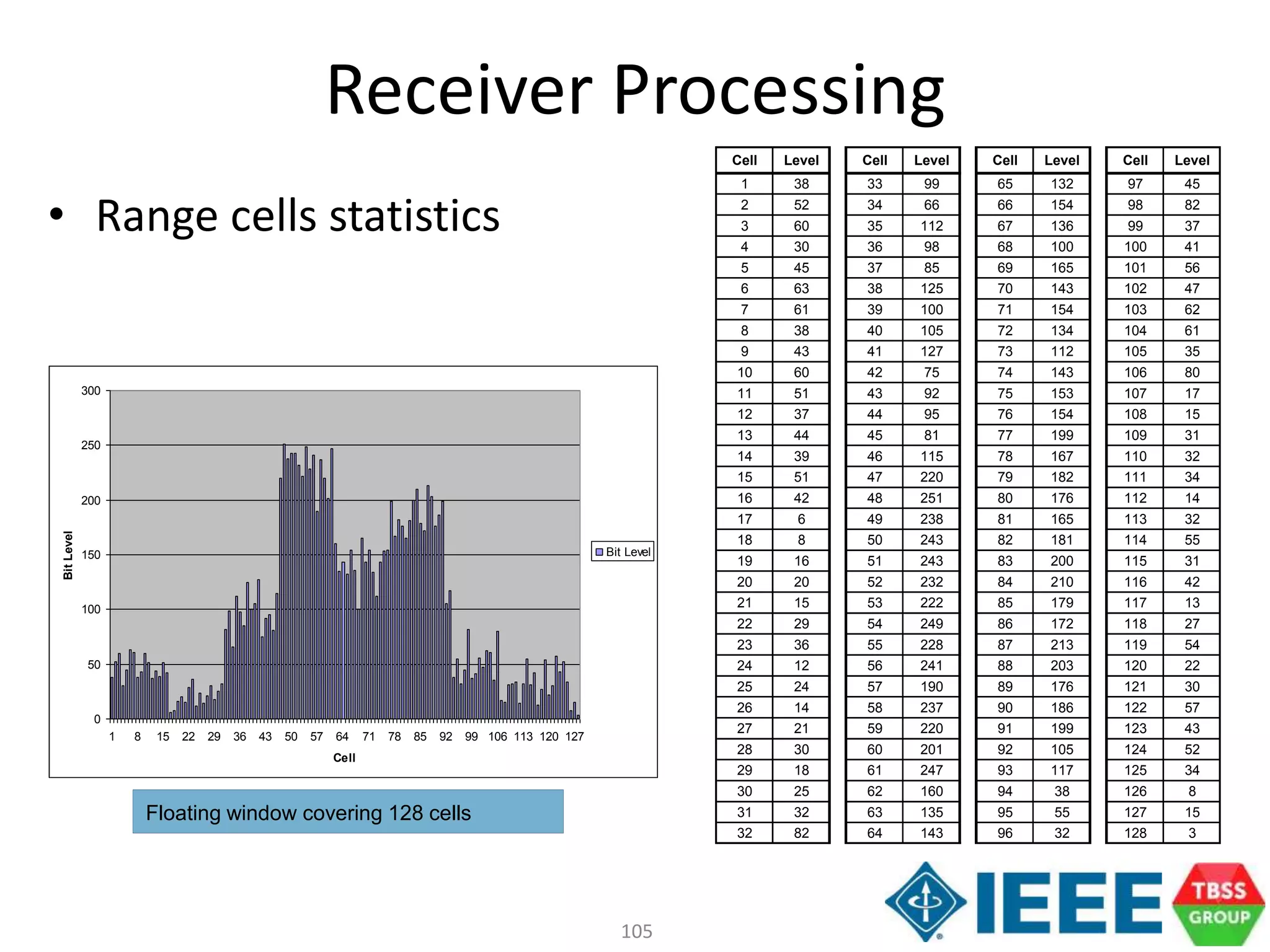 Receiver Processing

• Range cells statistics

300
250
200
150
100
50
0

Bit Level

1 8 15 22 29 36 43 50 57 64 71 78 85 92 99 106 113 120 127

Cell

Bit Level

Floating window covering 128 cells

| Cell | Level |
|---|---|
| 1 | 38 |
| 2 | 52 |
| 3 | 60 |
| 4 | 30 |
| 5 | 45 |
| 6 | 63 |
| 7 | 61 |
| 8 | 38 |
| 9 | 43 |
| 10 | 60 |
| 11 | 51 |
| 12 | 37 |
| 13 | 44 |
| 14 | 39 |
| 15 | 51 |
| 16 | 42 |
| 17 | 6 |
| 18 | 8 |
| 19 | 16 |
| 20 | 20 |
| 21 | 15 |
| 22 | 29 |
| 23 | 36 |
| 24 | 12 |
| 25 | 24 |
| 26 | 14 |
| 27 | 21 |
| 28 | 30 |
| 29 | 18 |
| 30 | 25 |
| 31 | 32 |
| 32 | 82 |

| Cell | Level |
|---|---|
| 33 | 99 |
| 34 | 66 |
| 35 | 112 |
| 36 | 98 |
| 37 | 85 |
| 38 | 125 |
| 39 | 100 |
| 40 | 105 |
| 41 | 127 |
| 42 | 75 |
| 43 | 92 |
| 44 | 95 |
| 45 | 81 |
| 46 | 115 |
| 47 | 220 |
| 48 | 251 |
| 49 | 238 |
| 50 | 243 |
| 51 | 243 |
| 52 | 232 |
| 53 | 222 |
| 54 | 249 |
| 55 | 228 |
| 56 | 241 |
| 57 | 190 |
| 58 | 237 |
| 59 | 220 |
| 60 | 201 |
| 61 | 247 |
| 62 | 160 |
| 63 | 135 |
| 64 | 143 |

| Cell | Level |
|---|---|
| 65 | 132 |
| 66 | 154 |
| 67 | 136 |
| 68 | 100 |
| 69 | 165 |
| 70 | 143 |
| 71 | 154 |
| 72 | 134 |
| 73 | 112 |
| 74 | 143 |
| 75 | 153 |
| 76 | 154 |
| 77 | 199 |
| 78 | 167 |
| 79 | 182 |
| 80 | 176 |
| 81 | 165 |
| 82 | 181 |
| 83 | 200 |
| 84 | 210 |
| 85 | 179 |
| 86 | 172 |
| 87 | 213 |
| 88 | 203 |
| 89 | 176 |
| 90 | 186 |
| 91 | 199 |
| 92 | 105 |
| 93 | 117 |
| 94 | 38 |
| 95 | 55 |
| 96 | 32 |

| Cell | Level |
|---|---|
| 97 | 45 |
| 98 | 82 |
| 99 | 37 |
| 100 | 41 |
| 101 | 56 |
| 102 | 47 |
| 103 | 62 |
| 104 | 61 |
| 105 | 35 |
| 106 | 80 |
| 107 | 17 |
| 108 | 15 |
| 109 | 31 |
| 110 | 32 |
| 111 | 34 |
| 112 | 14 |
| 113 | 32 |
| 114 | 55 |
| 115 | 31 |
| 116 | 42 |
| 117 | 13 |
| 118 | 27 |
| 119 | 54 |
| 120 | 22 |
| 121 | 30 |
| 122 | 57 |
| 123 | 43 |
| 124 | 52 |
| 125 | 34 |
| 126 | 8 |
| 127 | 15 |
| 128 | 3 |

105

IEEE

TBSS GROUP